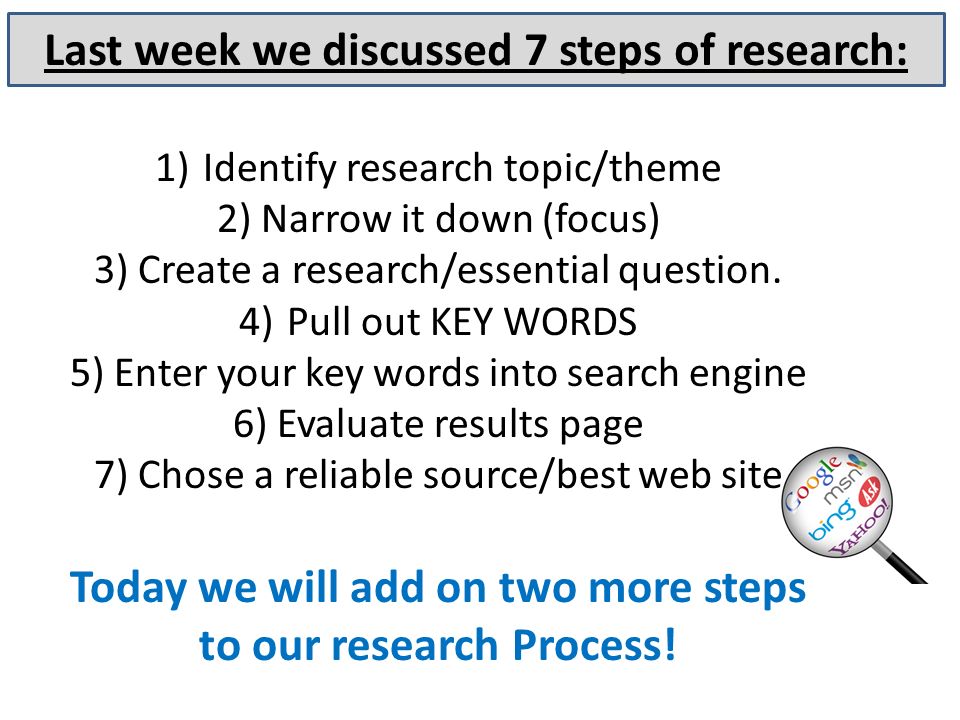 Last week we discussed 7 steps of research:

1) Identify research topic/theme
2) Narrow it down (focus)
3) Create a research/essential question.
4) Pull out KEY WORDS
5) Enter your key words into search engine
6) Evaluate results page
7) Chose a reliable source/best web site

Google msn Ask bing YAHOO!

Today we will add on two more steps to our research Process!